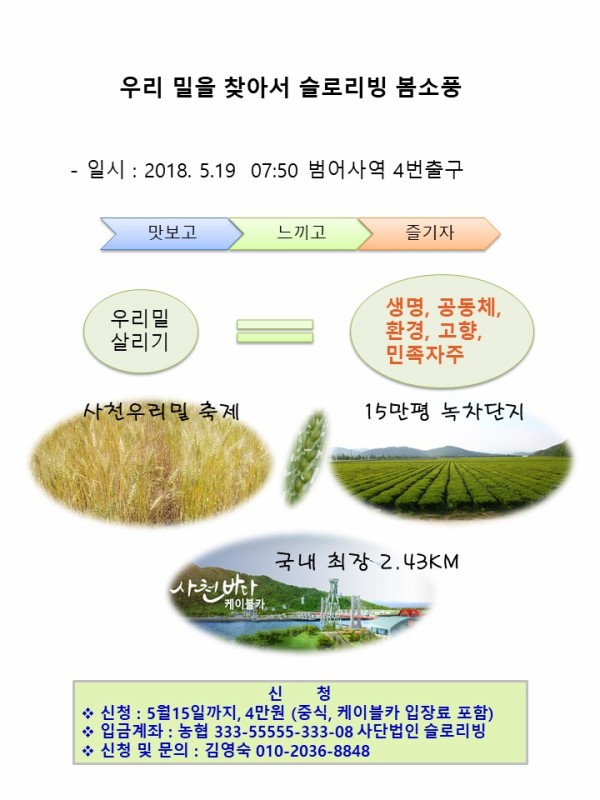 우리 밀을 찾아서 슬로리빙 봄소풍

- 일시 : 2018. 5.19 07:50 범어사역 4번출구

맛보고 느끼고 즐기자

우리밀 살리기

생명, 공동체, 환경, 고향, 민족자주

사천우리밀 축제

15만평 녹차단지

국내 최장 2.43KM

사천바다 케이블카

신 청
❖ 신청 : 5월15일까지, 4만원 (중식, 케이블카 입장료 포함)
❖ 입금계좌 : 농협 333-55555-333-08 사단법인 슬로리빙
❖ 신청 및 문의 : 김영숙 010-2036-8848